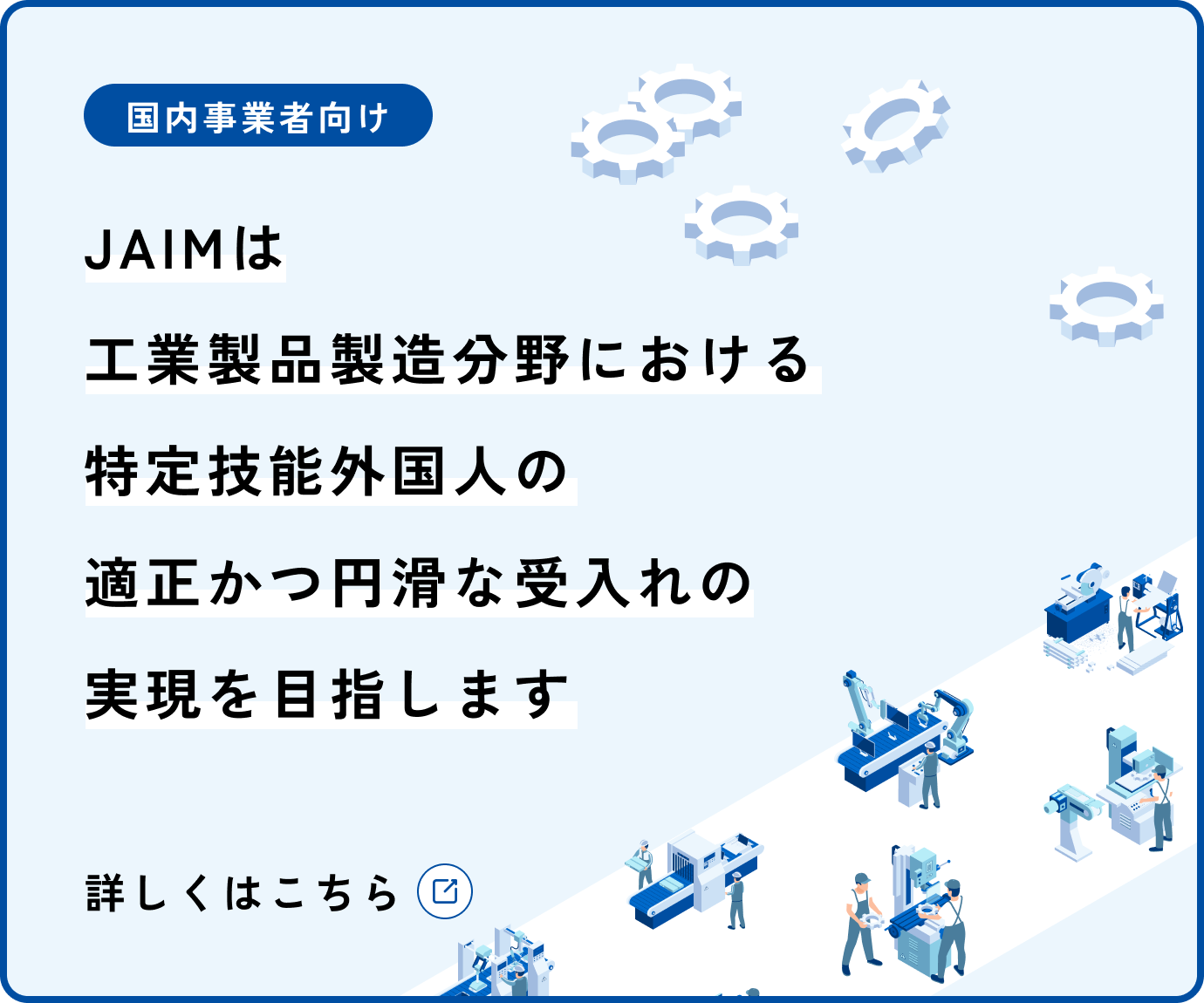 国内事業者向け

JAIMは
工業製品製造分野における
特定技能外国人の
適正かつ円滑な受入れの
実現を目指します

詳しくはこちら